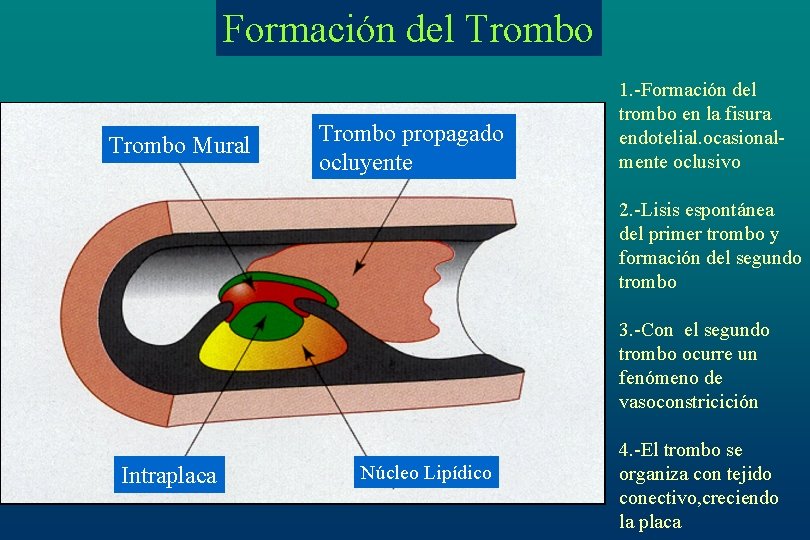 Formación del Trombo

Trombo Mural

Trombo propagado ocluyente

Intraplaca

Núcleo Lipídico

1.-Formación del trombo en la fisura endotelial.ocasionalmente oclusivo

2.-Lisis espontánea del primer trombo y formación del segundo trombo

3.-Con el segundo trombo ocurre un fenómeno de vasoconstricición

4.-El trombo se organiza con tejido conectivo,creciendo la placa